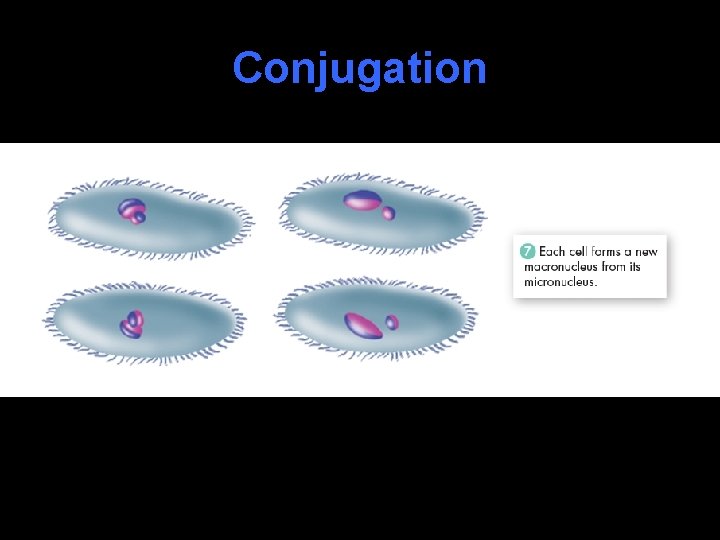 Conjugation

7 Each cell forms a new macronucleus from its micronucleus.